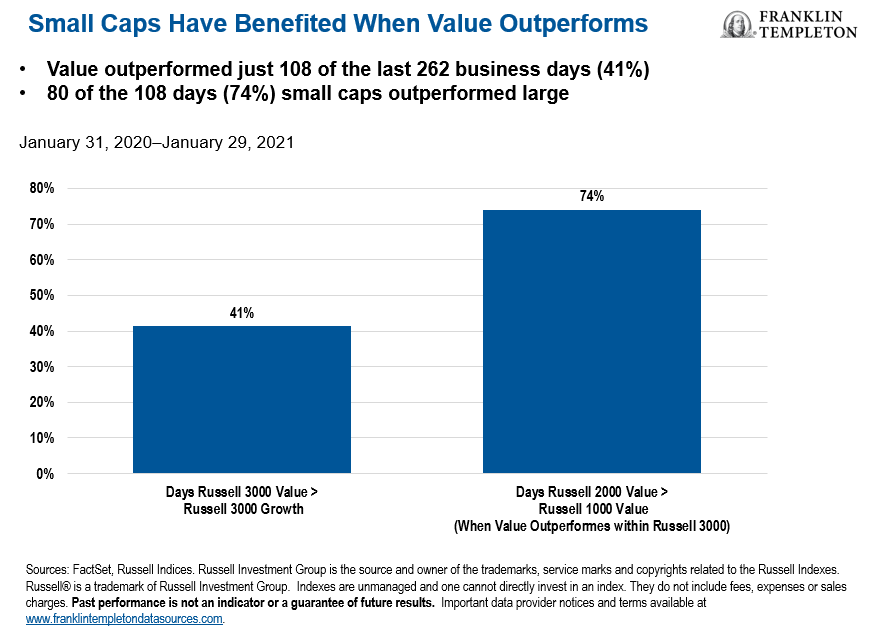 Small Caps Have Benefited When Value Outperforms

FRANKLIN TEMPLETON

• Value outperformed just 108 of the last 262 business days (41%)
• 80 of the 108 days (74%) small caps outperformed large

January 31, 2020–January 29, 2021

80%
70%
60%
50%
40%
30%
20%
10%
0%

41%

74%

Days Russell 3000 Value > Russell 3000 Growth

Days Russell 2000 Value > Russell 1000 Value (When Value Outperformes within Russell 3000)

Sources: FactSet, Russell Indices. Russell Investment Group is the source and owner of the trademarks, service marks and copyrights related to the Russell Indexes. Russell® is a trademark of Russell Investment Group. Indexes are unmanaged and one cannot directly invest in an index. They do not include fees, expenses or sales charges. Past performance is not an indicator or a guarantee of future results. Important data provider notices and terms available at www.franklintempletondatasources.com.